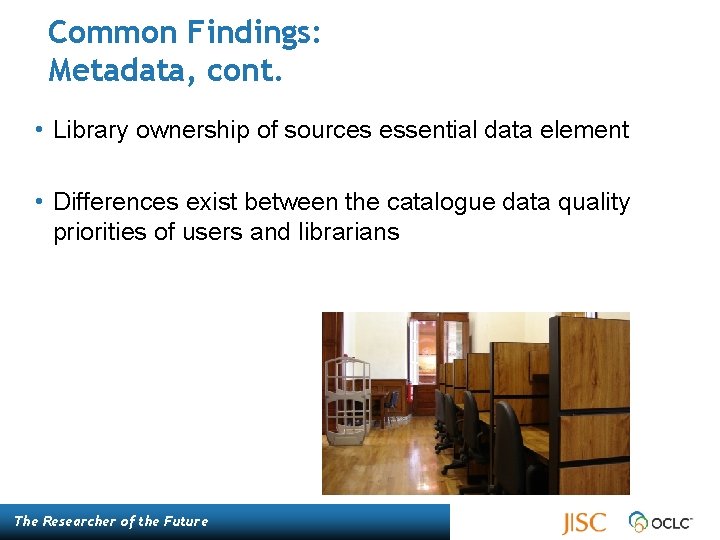 Common Findings:
Metadata, cont.

• Library ownership of sources essential data element

• Differences exist between the catalogue data quality priorities of users and librarians

The Researcher of the Future

JISC

OCLC